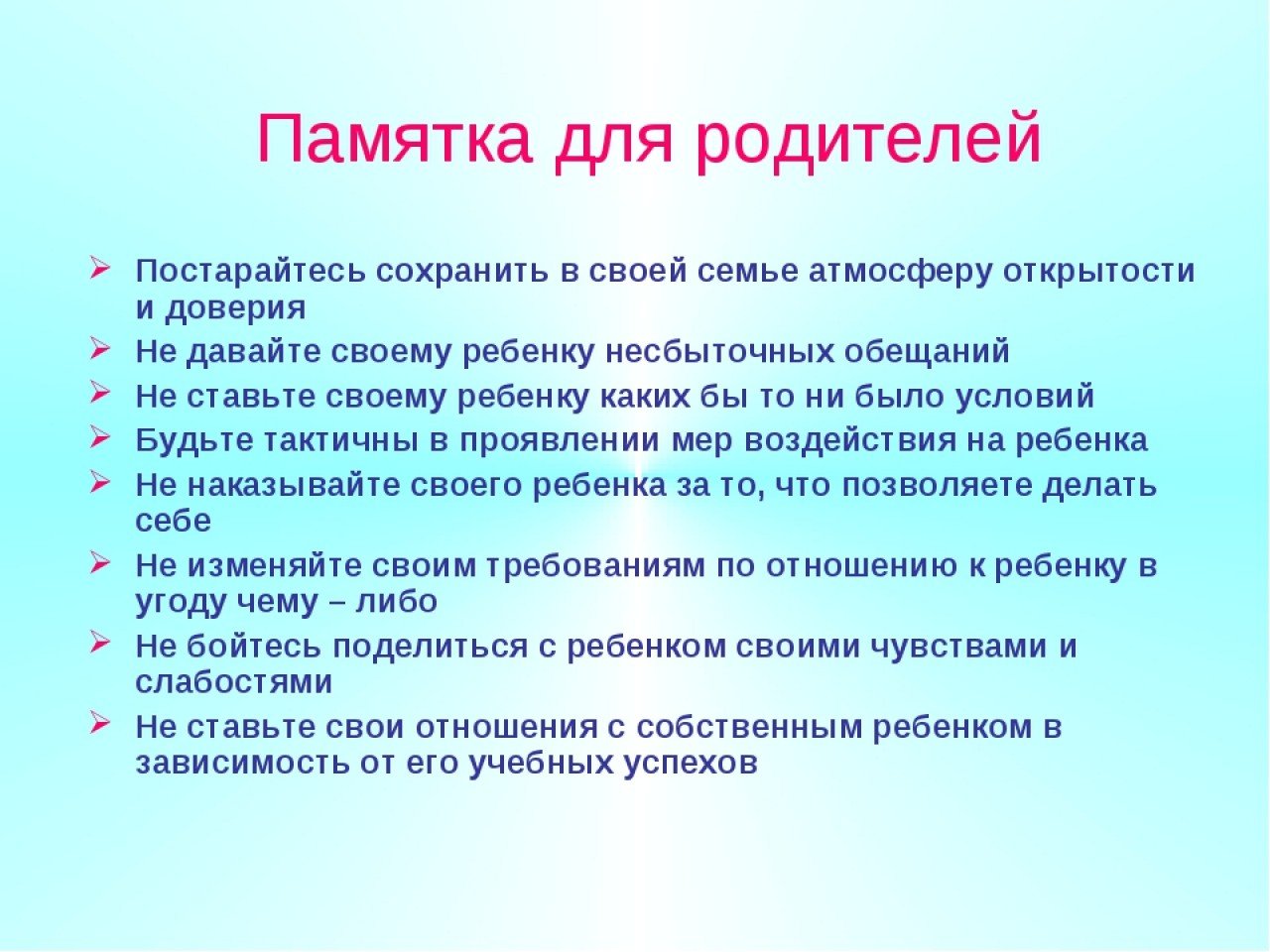 Памятка для родителей

➢ Постарайтесь сохранить в своей семье атмосферу открытости и доверия
➢ Не давайте своему ребенку несбыточных обещаний
➢ Не ставьте своему ребенку каких бы то ни было условий
➢ Будьте тактичны в проявлении мер воздействия на ребенка
➢ Не наказывайте своего ребенка за то, что позволяете делать себе
➢ Не изменяйте своим требованиям по отношению к ребенку в угоду чему – либо
➢ Не бойтесь поделиться с ребенком своими чувствами и слабостями
➢ Не ставьте свои отношения с собственным ребенком в зависимость от его учебных успехов